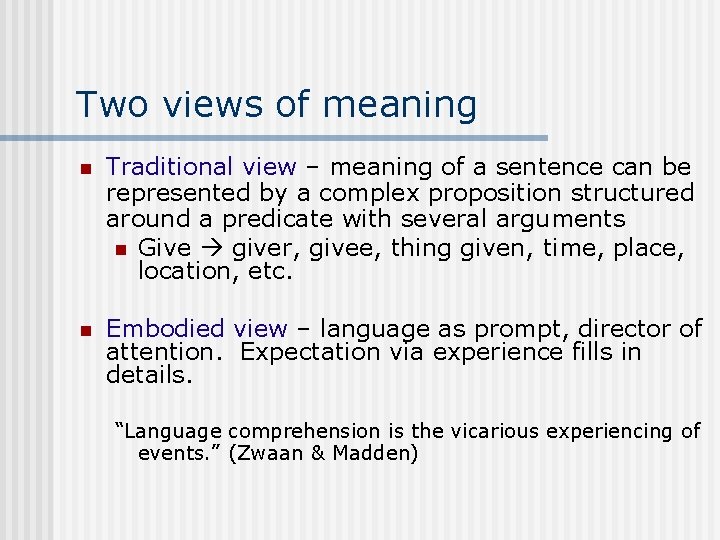 Two views of meaning

Traditional view – meaning of a sentence can be represented by a complex proposition structured around a predicate with several arguments

Give → giver, givee, thing given, time, place, location, etc.

Embodied view – language as prompt, director of attention. Expectation via experience fills in details.

“Language comprehension is the vicarious experiencing of events.” (Zwaan & Madden)